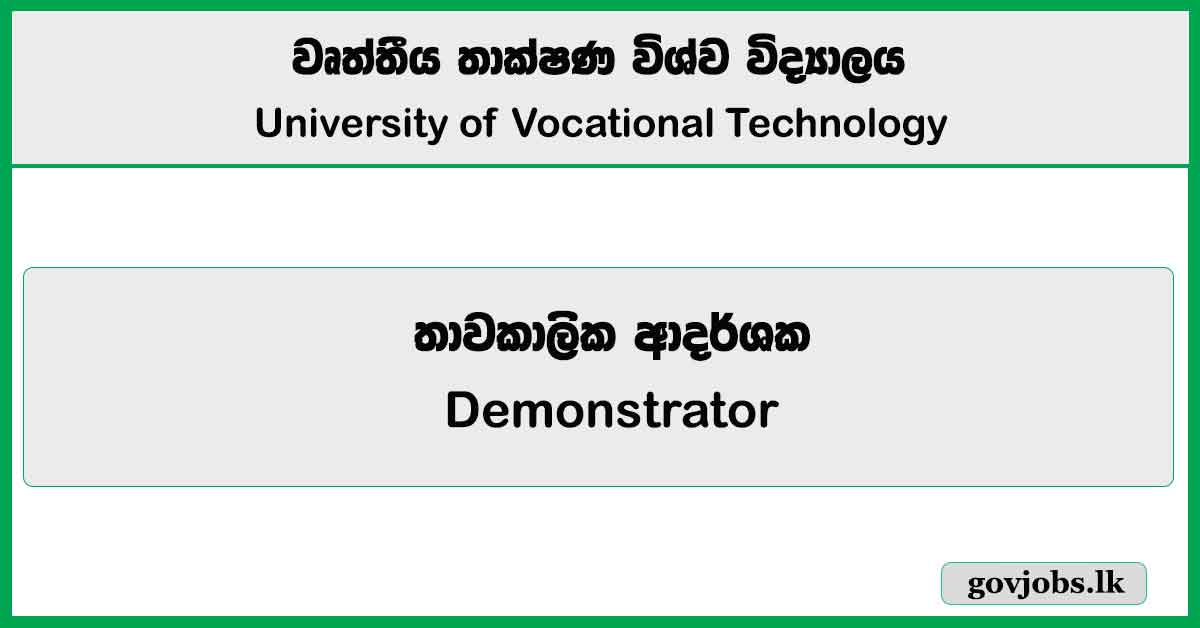 වෘත්තීය තාක්ෂණ විශ්ව විද්‍යාලය
University of Vocational Technology

තාවකාලික ආදර්ශක
Demonstrator

govjobs.lk